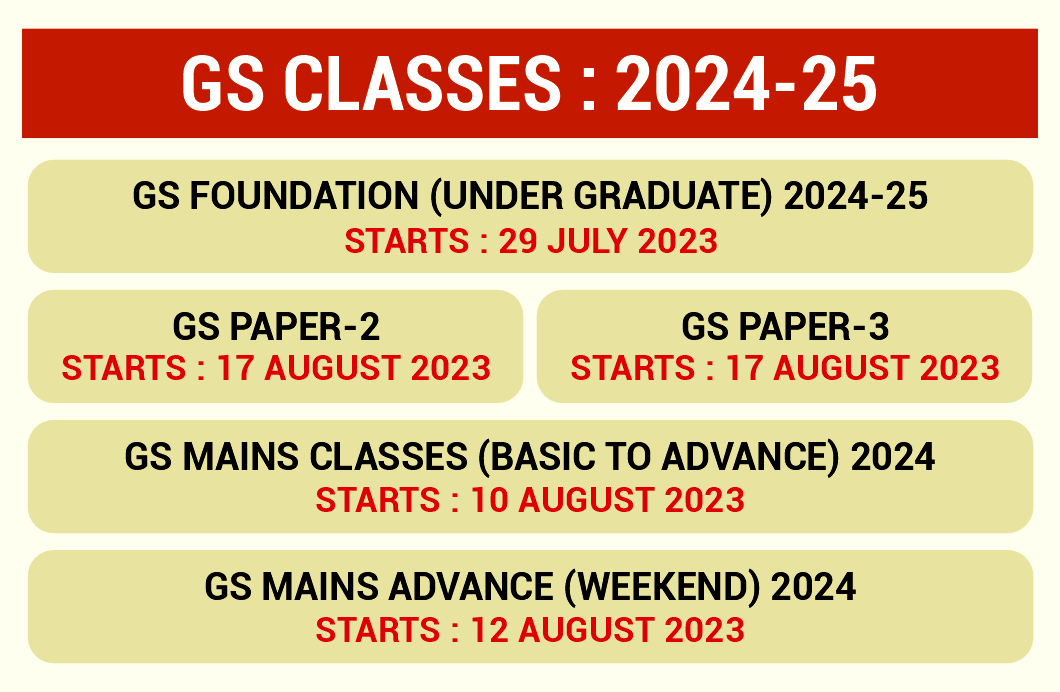 GS CLASSES : 2024-25

GS FOUNDATION (UNDER GRADUATE) 2024-25
STARTS : 29 JULY 2023

GS PAPER-2
STARTS : 17 AUGUST 2023

GS PAPER-3
STARTS : 17 AUGUST 2023

GS MAINS CLASSES (BASIC TO ADVANCE) 2024
STARTS : 10 AUGUST 2023

GS MAINS ADVANCE (WEEKEND) 2024
STARTS : 12 AUGUST 2023